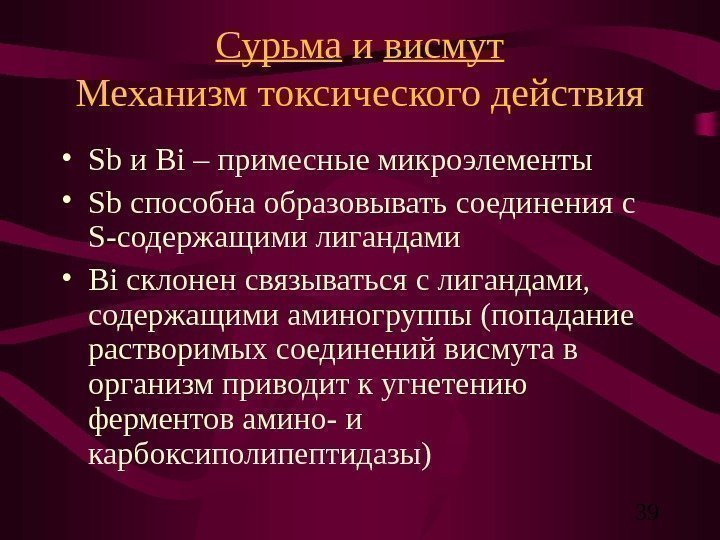 Сурьма и висмут
Механизм токсического действия

• Sb и Bi – примесные микроэлементы
• Sb способна образовывать соединения с S-содержащими лигандами
• Bi склонен связываться с лигандами, содержащими аминогруппы (попадание растворимых соединений висмута в организм приводит к угнетению ферментов амино- и карбоксиполипептидазы)

39